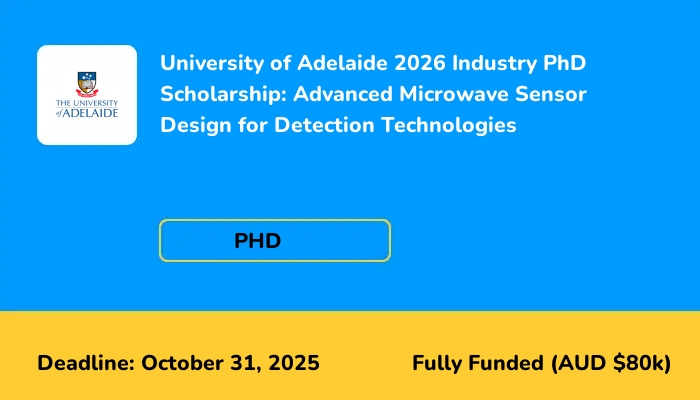 THE UNIVERSITY of ADELAIDE

University of Adelaide 2026 Industry PhD Scholarship: Advanced Microwave Sensor Design for Detection Technologies

PHD

Deadline: October 31, 2025

Fully Funded (AUD $80k)